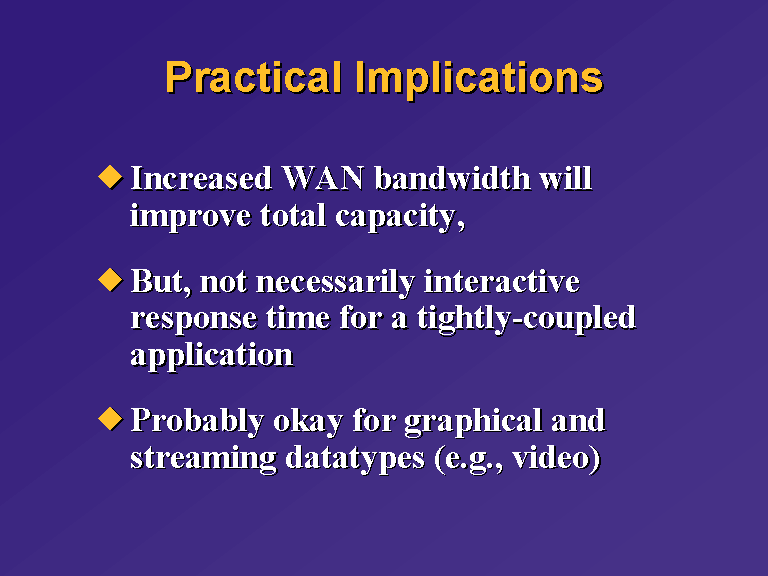 Practical Implications

◆ Increased WAN bandwidth will improve total capacity,

◆ But, not necessarily interactive response time for a tightly-coupled application

◆ Probably okay for graphical and streaming datatypes (e.g., video)